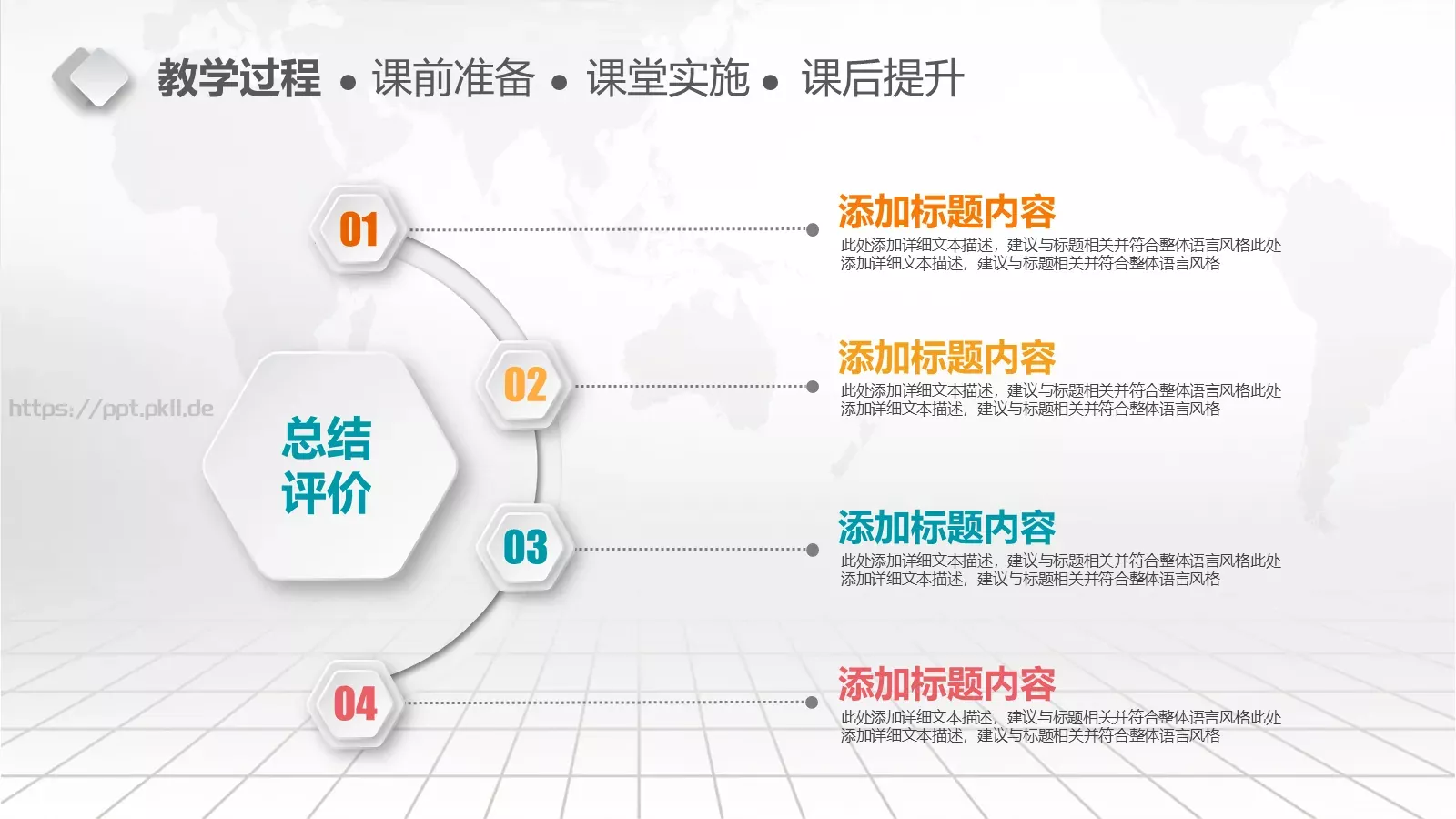 教学过程 • 课前准备 • 课堂实施 • 课后提升

https://ppt.pkll.de

总结评价

01

添加标题内容
此处添加详细文本描述，建议与标题相关并符合整体语言风格此处添加详细文本描述，建议与标题相关并符合整体语言风格

02

添加标题内容
此处添加详细文本描述，建议与标题相关并符合整体语言风格此处添加详细文本描述，建议与标题相关并符合整体语言风格

03

添加标题内容
此处添加详细文本描述，建议与标题相关并符合整体语言风格此处添加详细文本描述，建议与标题相关并符合整体语言风格

04

添加标题内容
此处添加详细文本描述，建议与标题相关并符合整体语言风格此处添加详细文本描述，建议与标题相关并符合整体语言风格